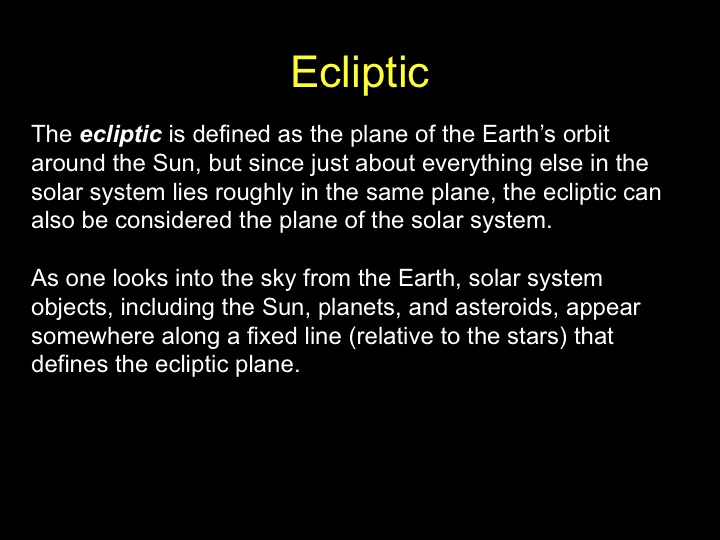 Ecliptic

The ecliptic is defined as the plane of the Earth’s orbit around the Sun, but since just about everything else in the solar system lies roughly in the same plane, the ecliptic can also be considered the plane of the solar system.

As one looks into the sky from the Earth, solar system objects, including the Sun, planets, and asteroids, appear somewhere along a fixed line (relative to the stars) that defines the ecliptic plane.